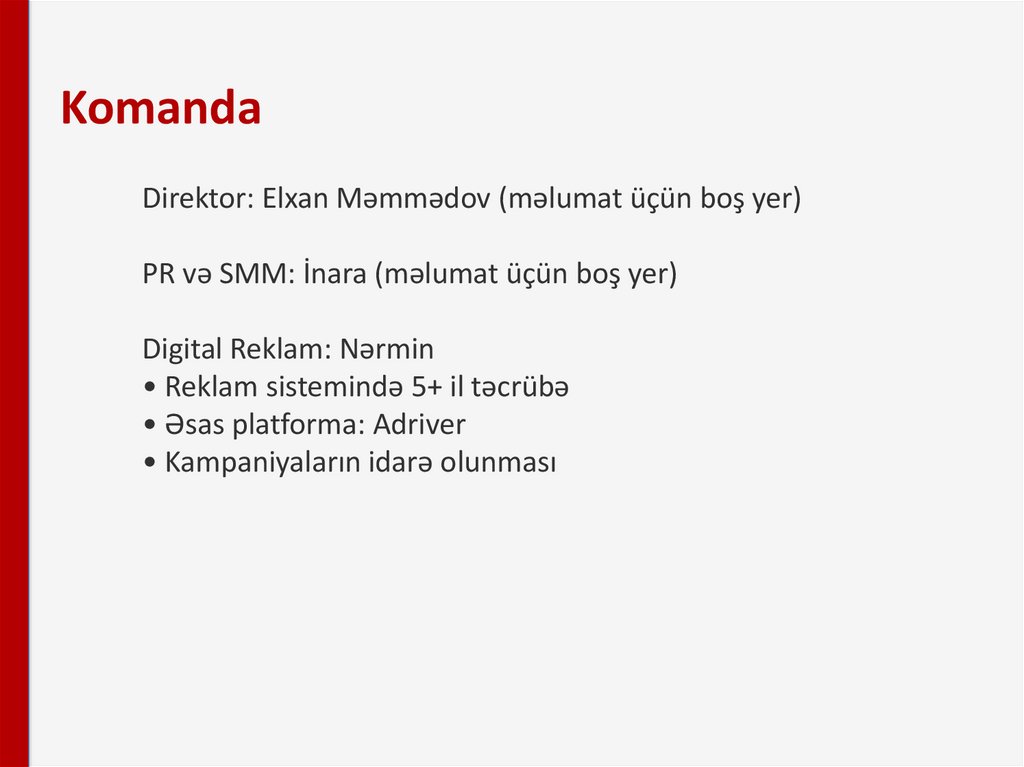 Komanda

Direktor: Elxan Məmmədov (məlumat üçün boş yer)

PR və SMM: İnara (məlumat üçün boş yer)

Digital Reklam: Nərmin
• Reklam sistemində 5+ il təcrübə
• Əsas platforma: Adriver
• Kampaniyaların idarə olunması